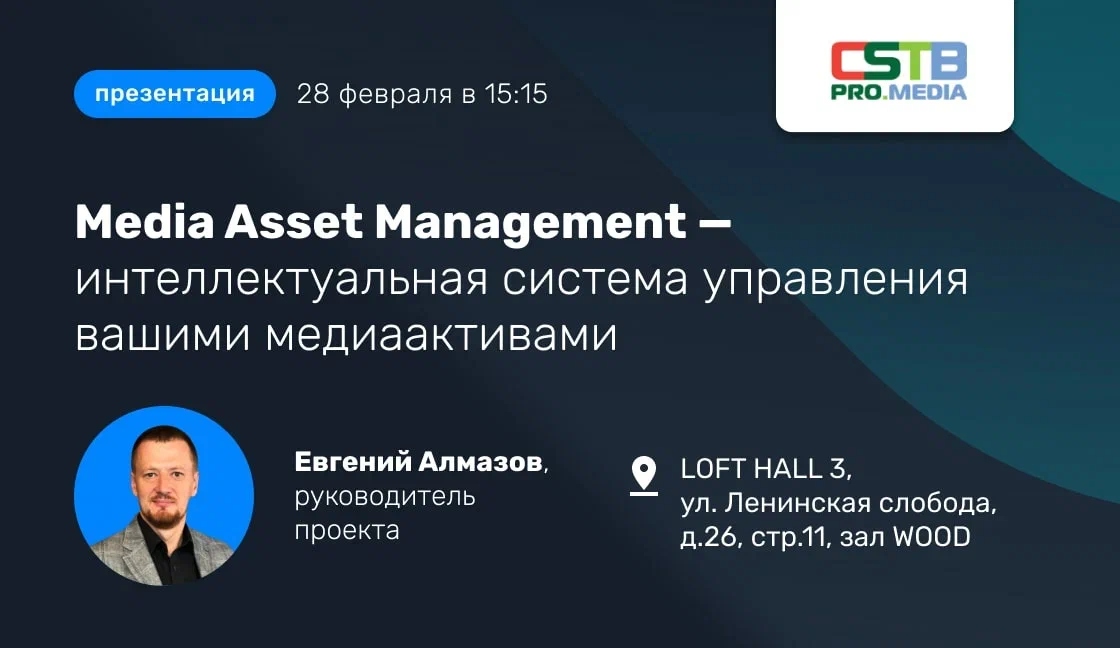 презентация 28 февраля в 15:15

CSTB PRO.MEDIA

Media Asset Management — интеллектуальная система управления вашими медиаактивами

Евгений Алмазов, руководитель проекта

LOFT HALL 3, ул. Ленинская слобода, д.26, стр.11, зал WOOD